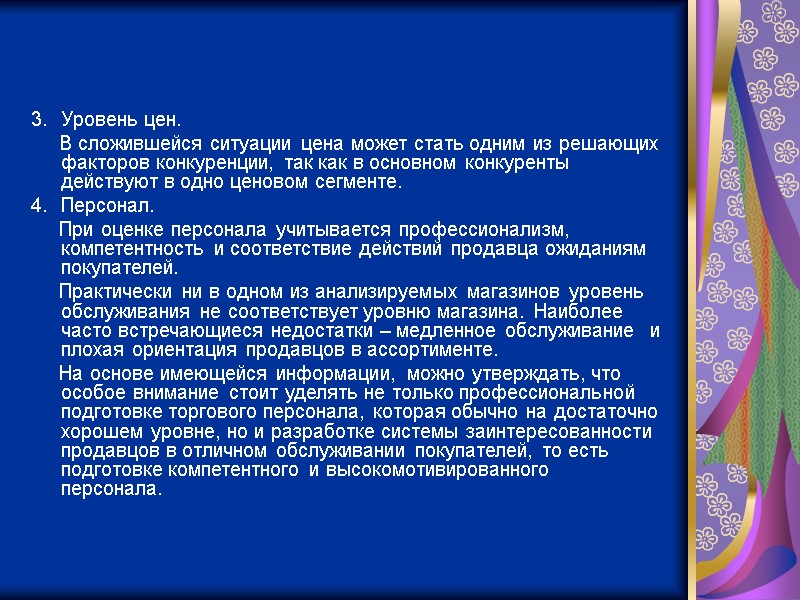 3. Уровень цен.

В сложившейся ситуации цена может стать одним из решающих факторов конкуренции, так как в основном конкуренты действуют в одно ценовом сегменте.

4. Персонал.

При оценке персонала учитывается профессионализм, компетентность и соответствие действий продавца ожиданиям покупателей.

Практически ни в одном из анализируемых магазинов уровень обслуживания не соответствует уровню магазина. Наиболее часто встречающиеся недостатки – медленное обслуживание и плохая ориентация продавцов в ассортименте.

На основе имеющейся информации, можно утверждать, что особое внимание стоит уделять не только профессиональной подготовке торгового персонала, которая обычно на достаточно хорошем уровне, но и разработке системы заинтересованности продавцов в отличном обслуживании покупателей, то есть подготовке компетентного и высокомотивированного персонала.